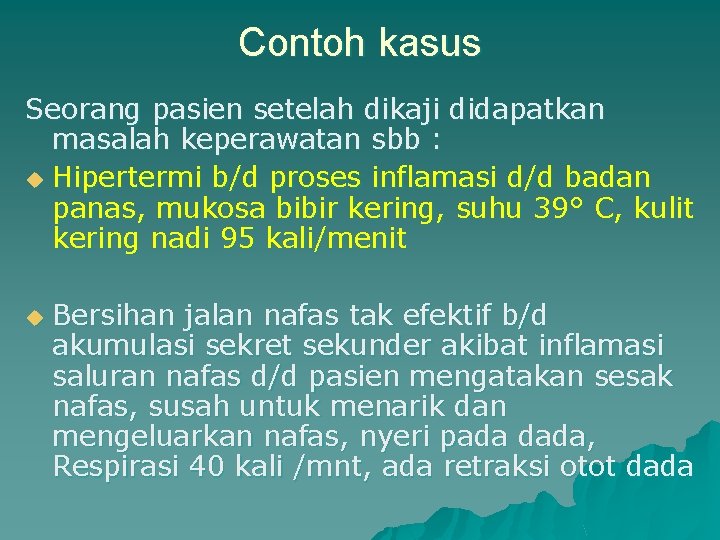 Contoh kasus

Seorang pasien setelah dikaji didapatkan masalah keperawatan sbb :

Hipertermi b/d proses inflamasi d/d badan panas, mukosa bibir kering, suhu 39° C, kulit kering nadi 95 kali/menit

Bersihan jalan nafas tak efektif b/d akumulasi sekret sekunder akibat inflamasi saluran nafas d/d pasien mengatakan sesak nafas, susah untuk menarik dan mengeluarkan nafas, nyeri pada dada, Respirasi 40 kali /mnt, ada retraksi otot dada